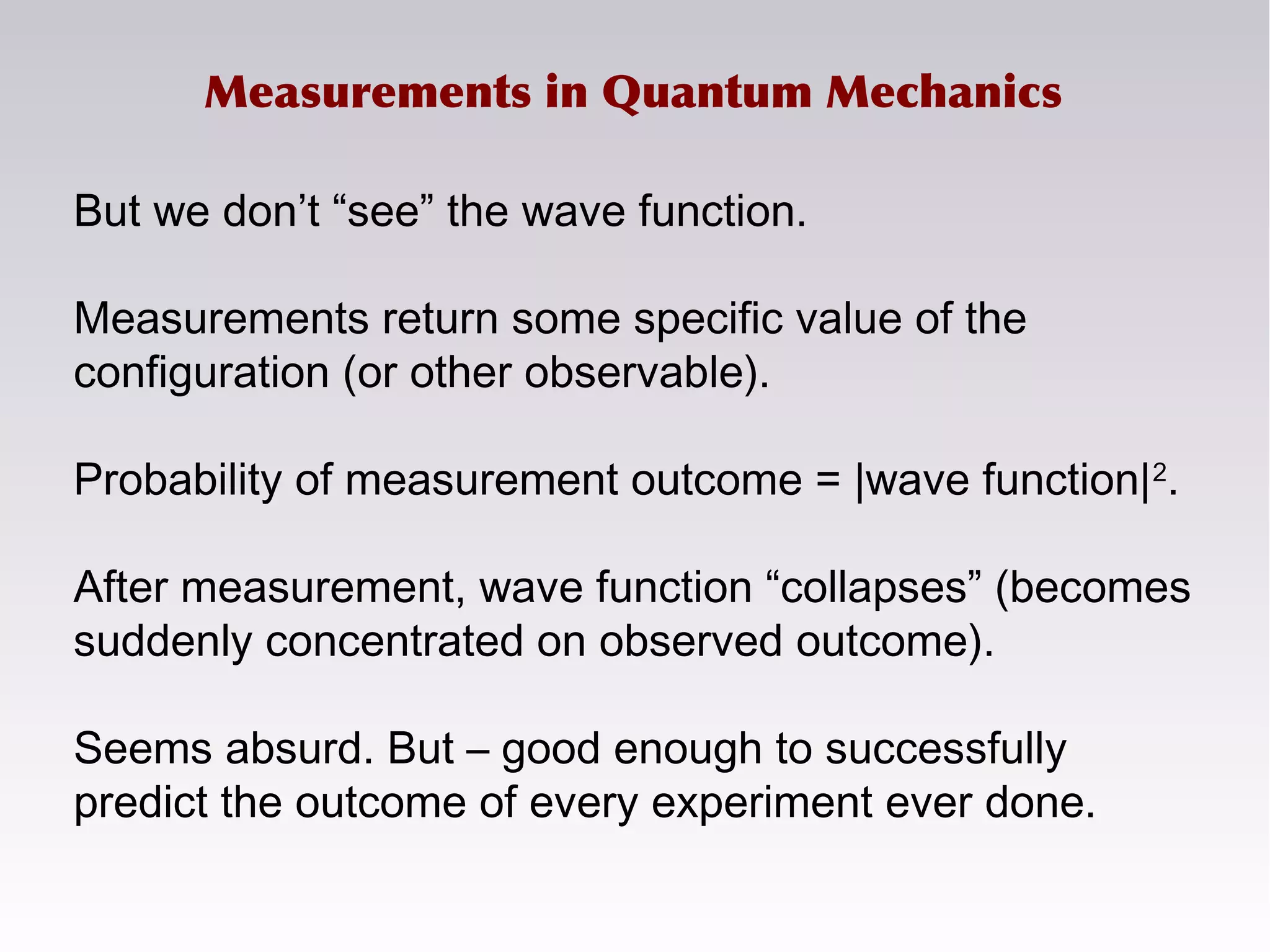 Measurements in Quantum Mechanics

But we don’t “see” the wave function.

Measurements return some specific value of the configuration (or other observable).

Probability of measurement outcome = $|\text{wave function}|^2$.

After measurement, wave function “collapses” (becomes suddenly concentrated on observed outcome).

Seems absurd. But – good enough to successfully predict the outcome of every experiment ever done.